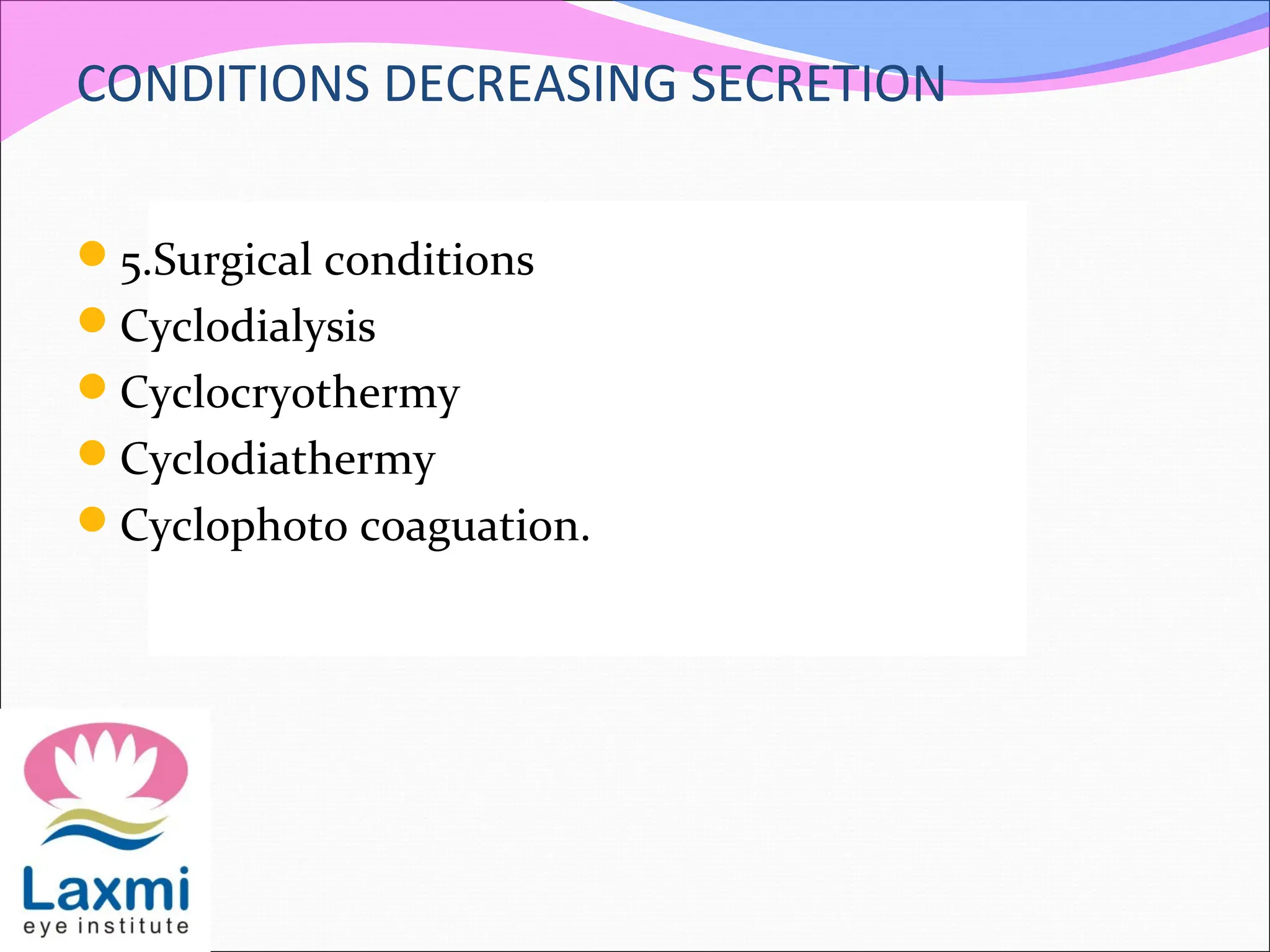 CONDITIONS DECREASING SECRETION

- 5.Surgical conditions
- Cyclodialysis
- Cyclocryothermy
- Cyclodiathermy
- Cyclophoto coaguation.

Laxmi
eye institute